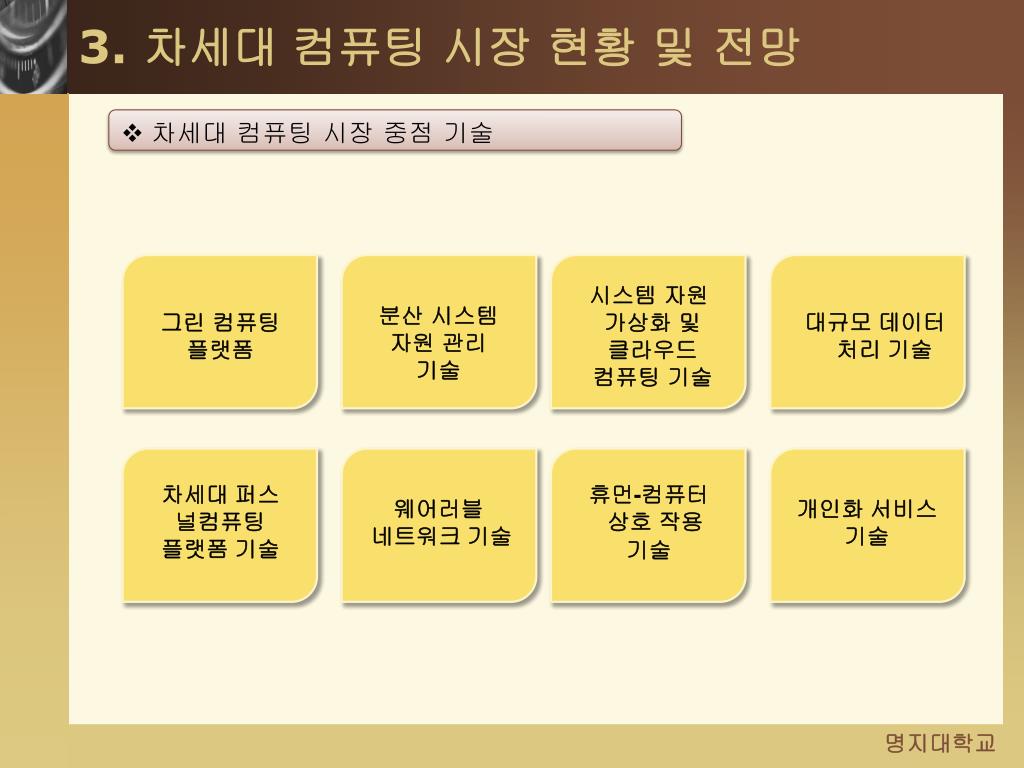 3. 차세대 컴퓨팅 시장 현황 및 전망

❖ 차세대 컴퓨팅 시장 중점 기술

그린 컴퓨팅 플랫폼

분산 시스템 자원 관리 기술

시스템 자원 가상화 및 클라우드 컴퓨팅 기술

대규모 데이터 처리 기술

차세대 퍼스널컴퓨팅 플랫폼 기술

웨어러블 네트워크 기술

휴먼-컴퓨터 상호 작용 기술

개인화 서비스 기술

명지대학교